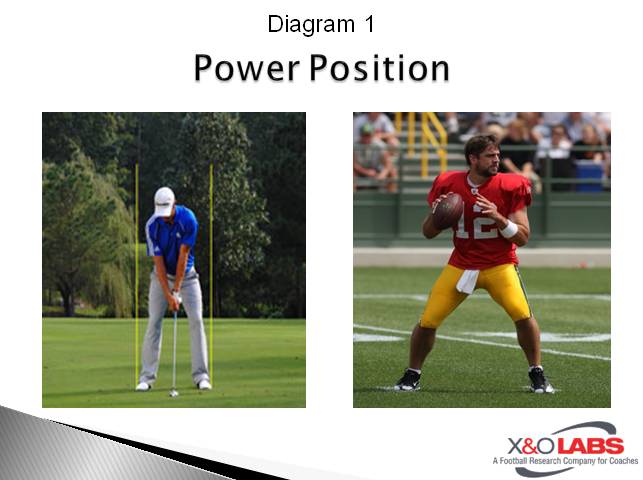 Diagram 1

Power Position

12

X&O LABS
A Football Research Company for Coaches